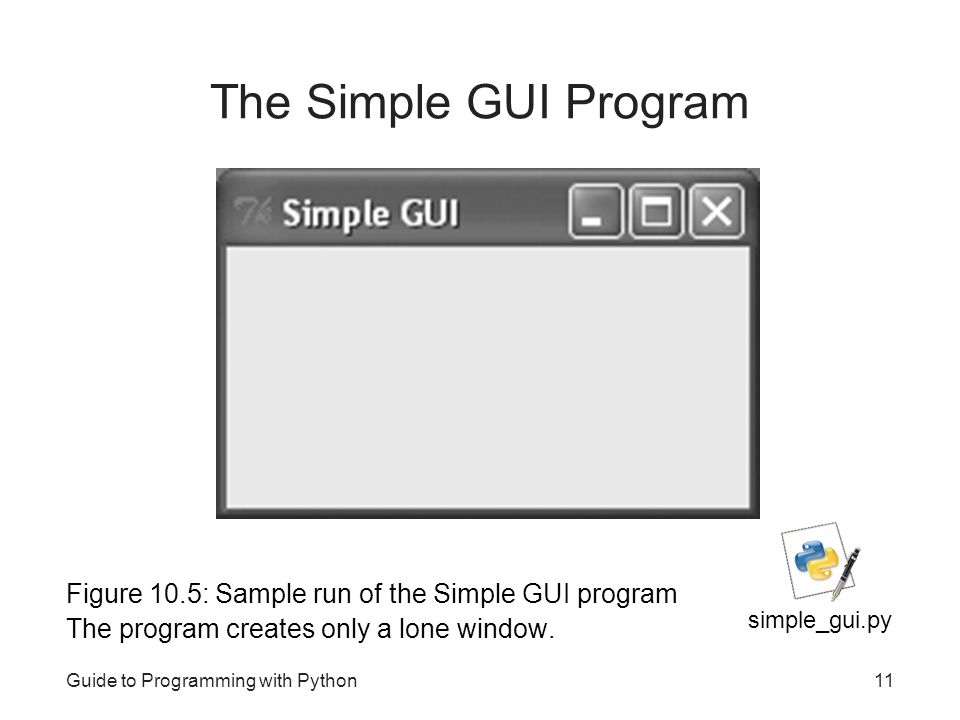 The Simple GUI Program

Simple GUI

Figure 10.5: Sample run of the Simple GUI program
The program creates only a lone window.

simple_gui.py

Guide to Programming with Python

11